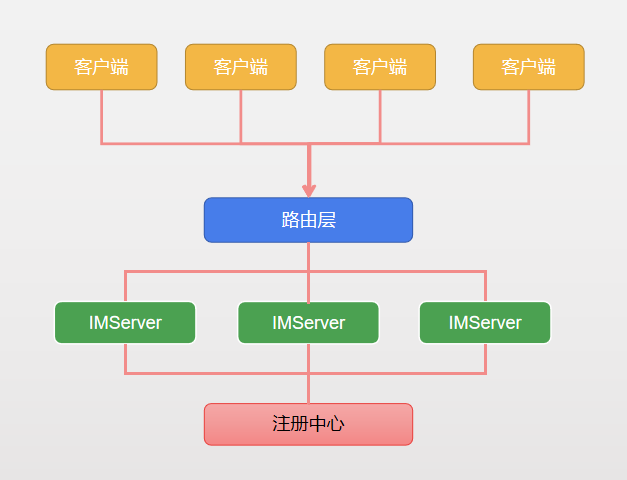 客户端
客户端
客户端
客户端
路由层
IMServer
IMServer
IMServer
注册中心